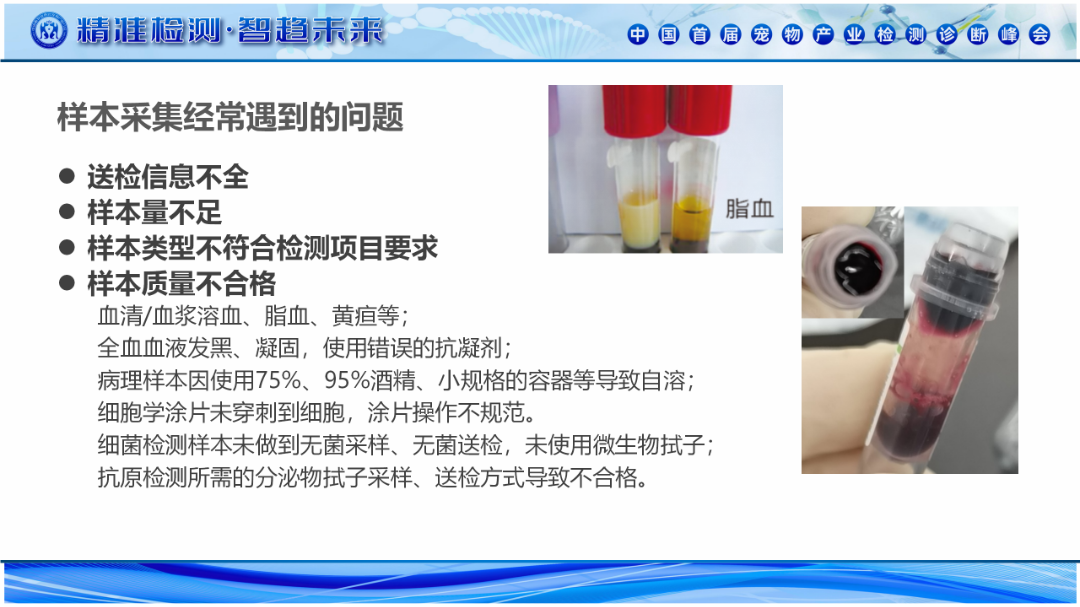 精准检测·智趋未来

中国首届宠物产业检测诊断峰会

样本采集经常遇到的问题

● 送检信息不全
● 样本量不足
● 样本类型不符合检测项目要求
● 样本质量不合格

血清/血浆溶血、脂血、黄疸等；
全血血液发黑、凝固，使用错误的抗凝剂；
病理样本因使用75%、95%酒精、小规格的容器等导致自溶；
细胞学涂片未穿刺到细胞，涂片操作不规范。
细菌检测样本未做到无菌采样、无菌送检，未使用微生物拭子；
抗原检测所需的分泌物拭子采样、送检方式导致不合格。

脂血